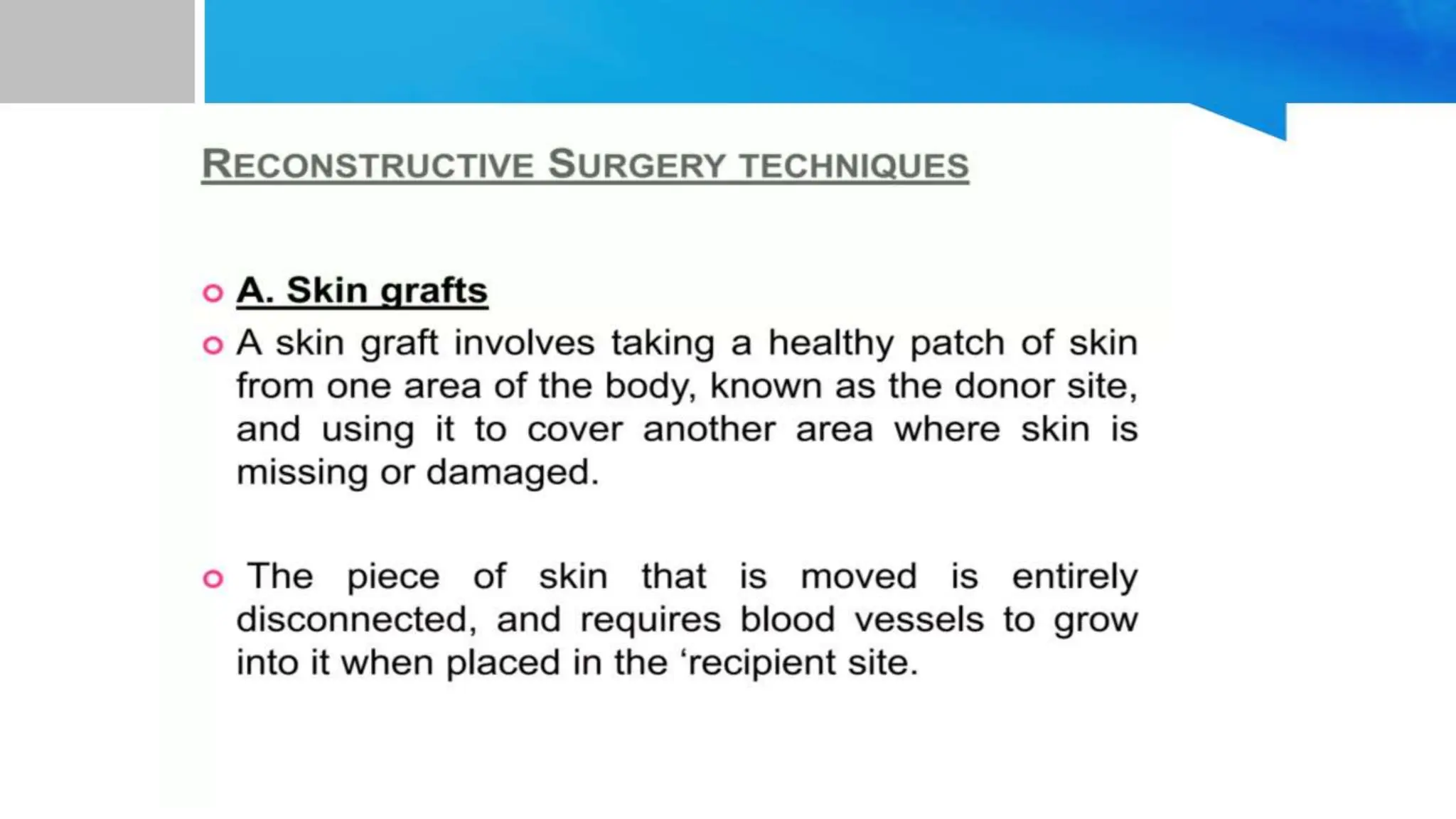 RECONSTRUCTIVE SURGERY TECHNIQUES

A. Skin grafts

A skin graft involves taking a healthy patch of skin from one area of the body, known as the donor site, and using it to cover another area where skin is missing or damaged.

The piece of skin that is moved is entirely disconnected, and requires blood vessels to grow into it when placed in the ‘recipient site.